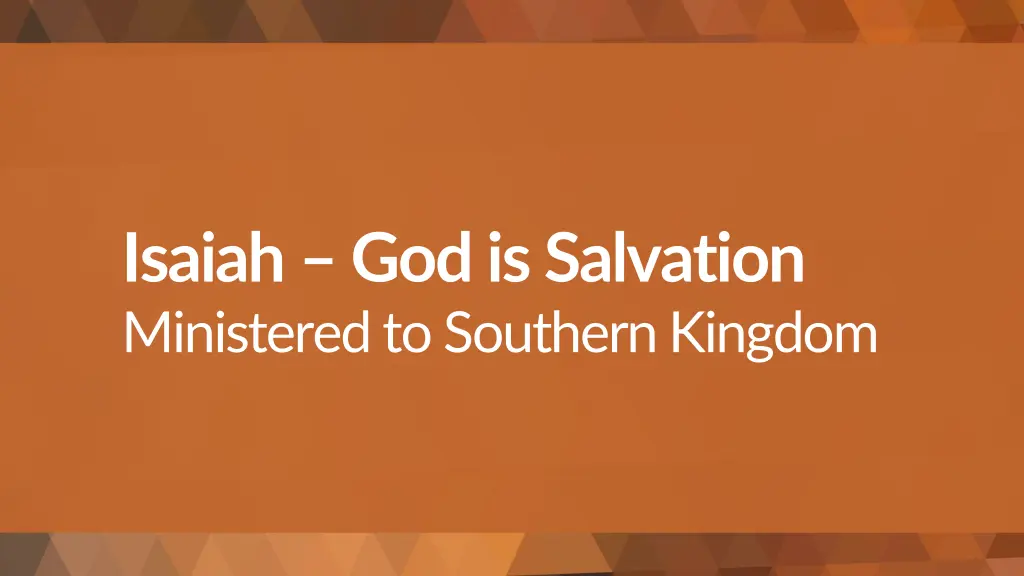 Isaiah – God is Salvation

Ministered to Southern Kingdom